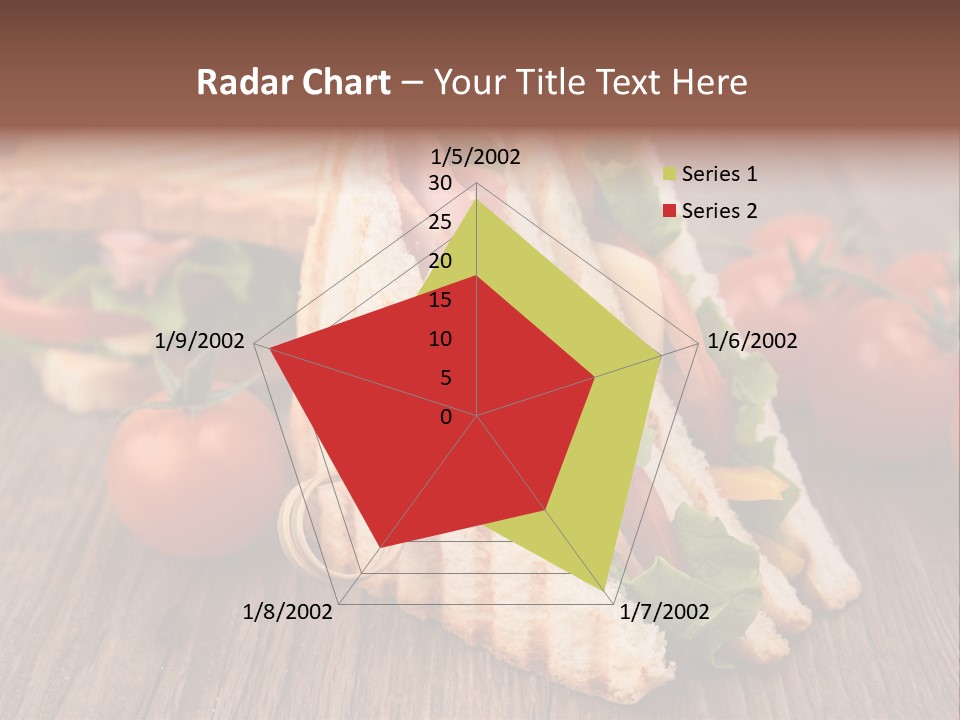 Radar Chart – Your Title Text Here

1/5/2002
30
25
20
15
10
5
0
1/6/2002
1/7/2002
1/8/2002
1/9/2002

Series 1
Series 2